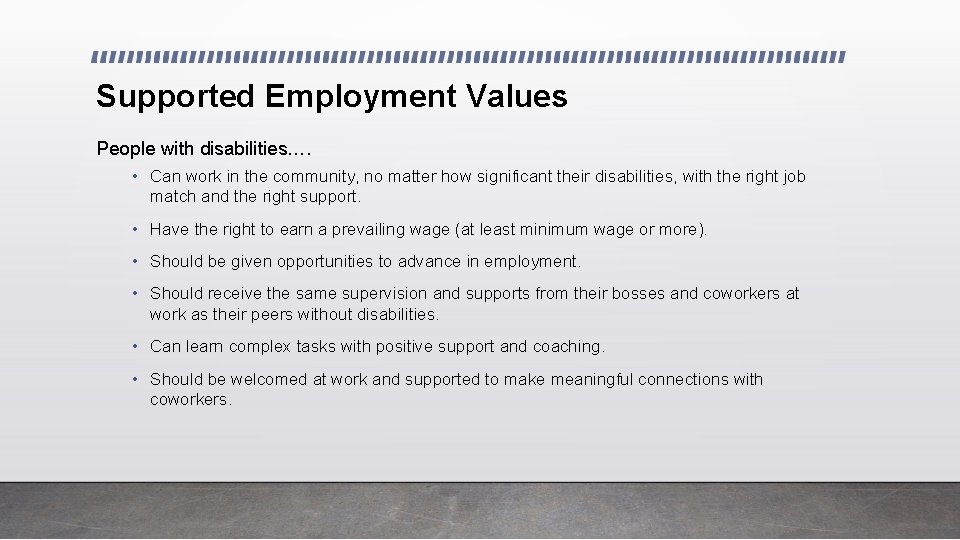 Supported Employment Values

People with disabilities….

• Can work in the community, no matter how significant their disabilities, with the right job match and the right support.

• Have the right to earn a prevailing wage (at least minimum wage or more).

• Should be given opportunities to advance in employment.

• Should receive the same supervision and supports from their bosses and coworkers at work as their peers without disabilities.

• Can learn complex tasks with positive support and coaching.

• Should be welcomed at work and supported to make meaningful connections with coworkers.